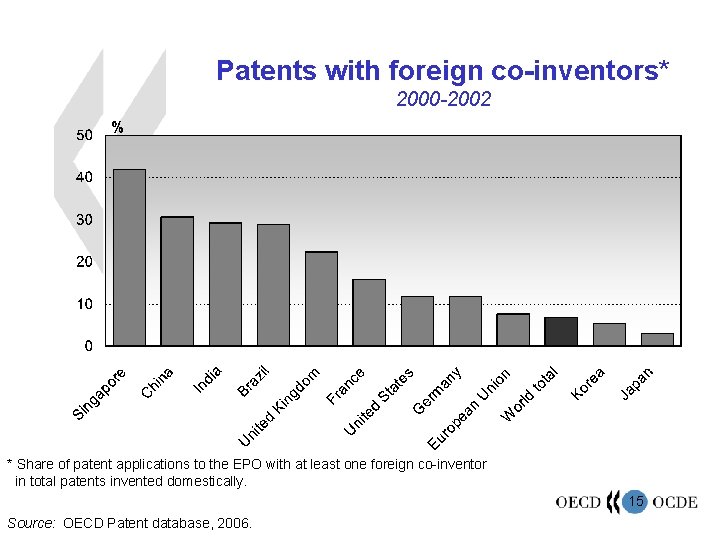 Patents with foreign co-inventors*
2000-2002

%
50
40
30
20
10
0

Singapore
China
India
Brazil
United Kingdom
France
United States
Germany
European Union
World total
Korea
Japan

* Share of patent applications to the EPO with at least one foreign co-inventor in total patents invented domestically.

Source: OECD Patent database, 2006.

OECD 15 OCDE